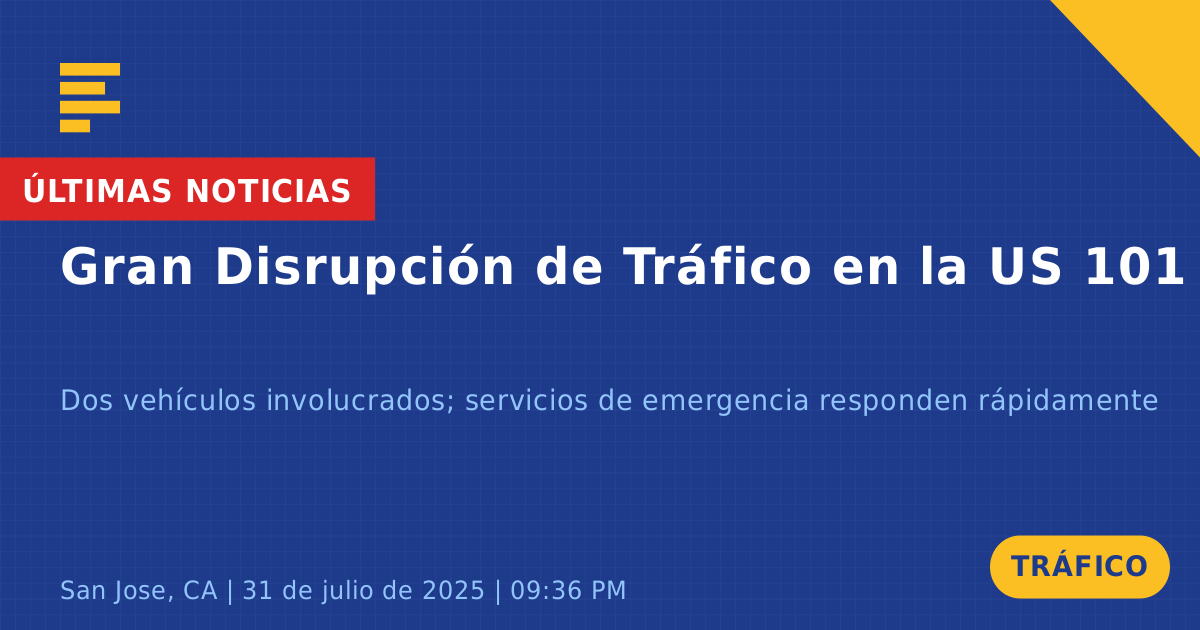 ÚLTIMAS NOTICIAS

Gran Disrupción de Tráfico en la US 101

Dos vehículos involucrados; servicios de emergencia responden rápidamente

San Jose, CA | 31 de julio de 2025 | 09:36 PM

TRÁFICO